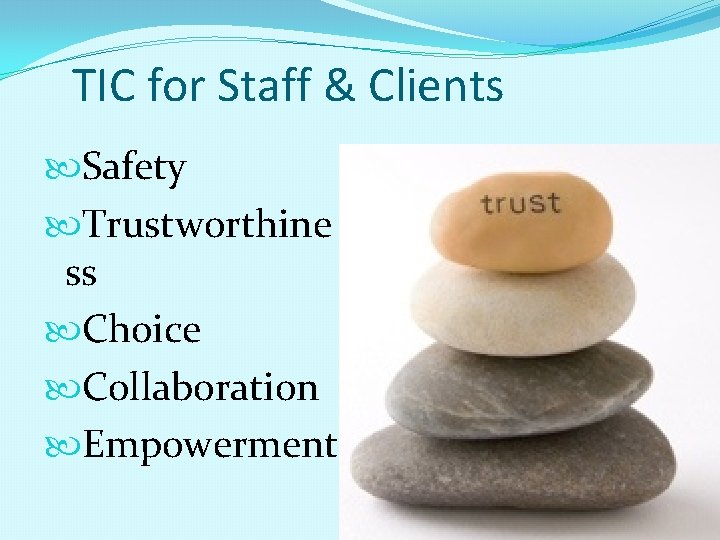 TIC for Staff & Clients

Safety
Trustworthiness
Choice
Collaboration
Empowerment

trust